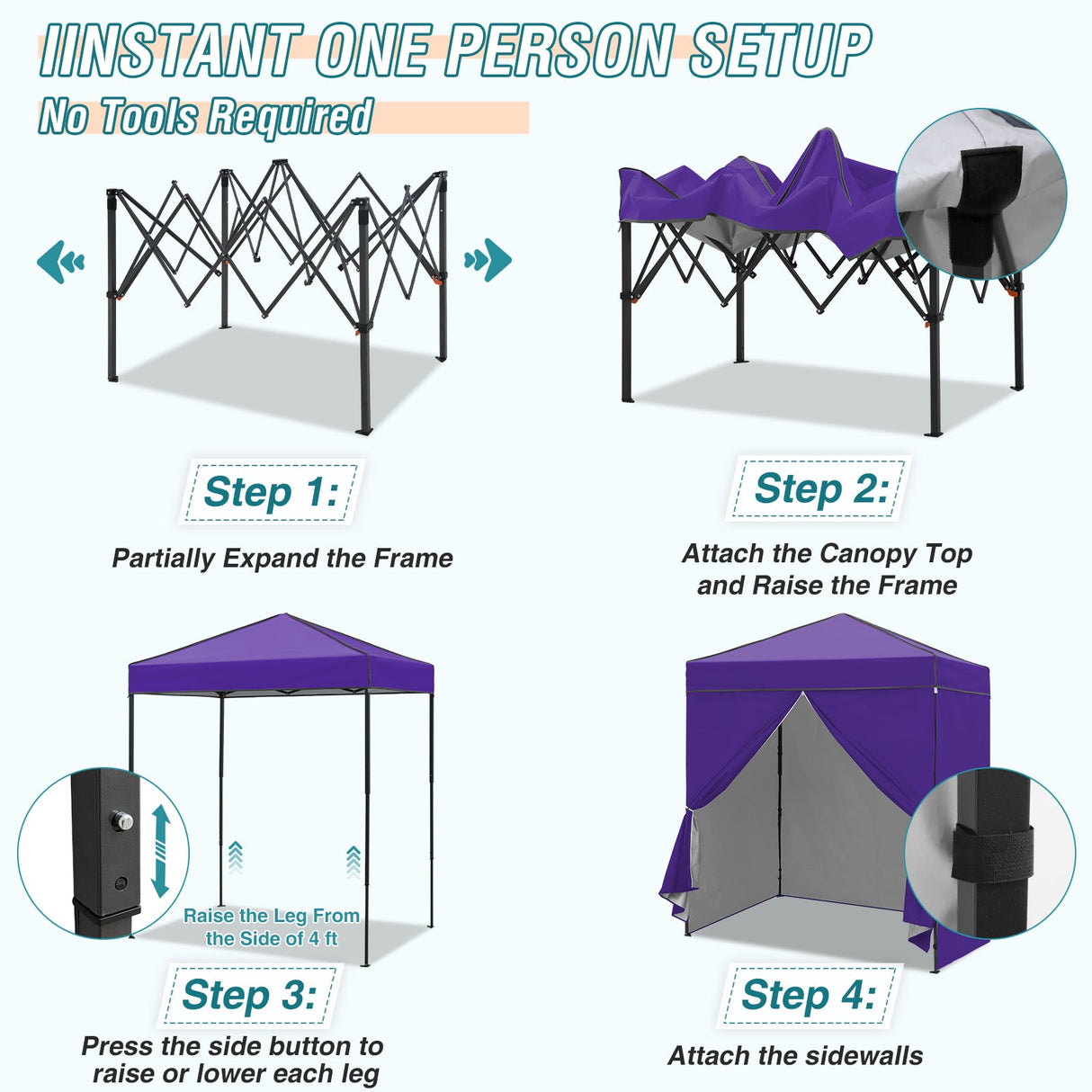 IINSTANT ONE PERSON SETUP

No Tools Required

Step 1:

Partially Expand the Frame

Step 2:

Attach the Canopy Top and Raise the Frame

Raise the Leg From the Side of 4 ft

Step 3:

Press the side button to raise or lower each leg

Step 4:

Attach the sidewalls